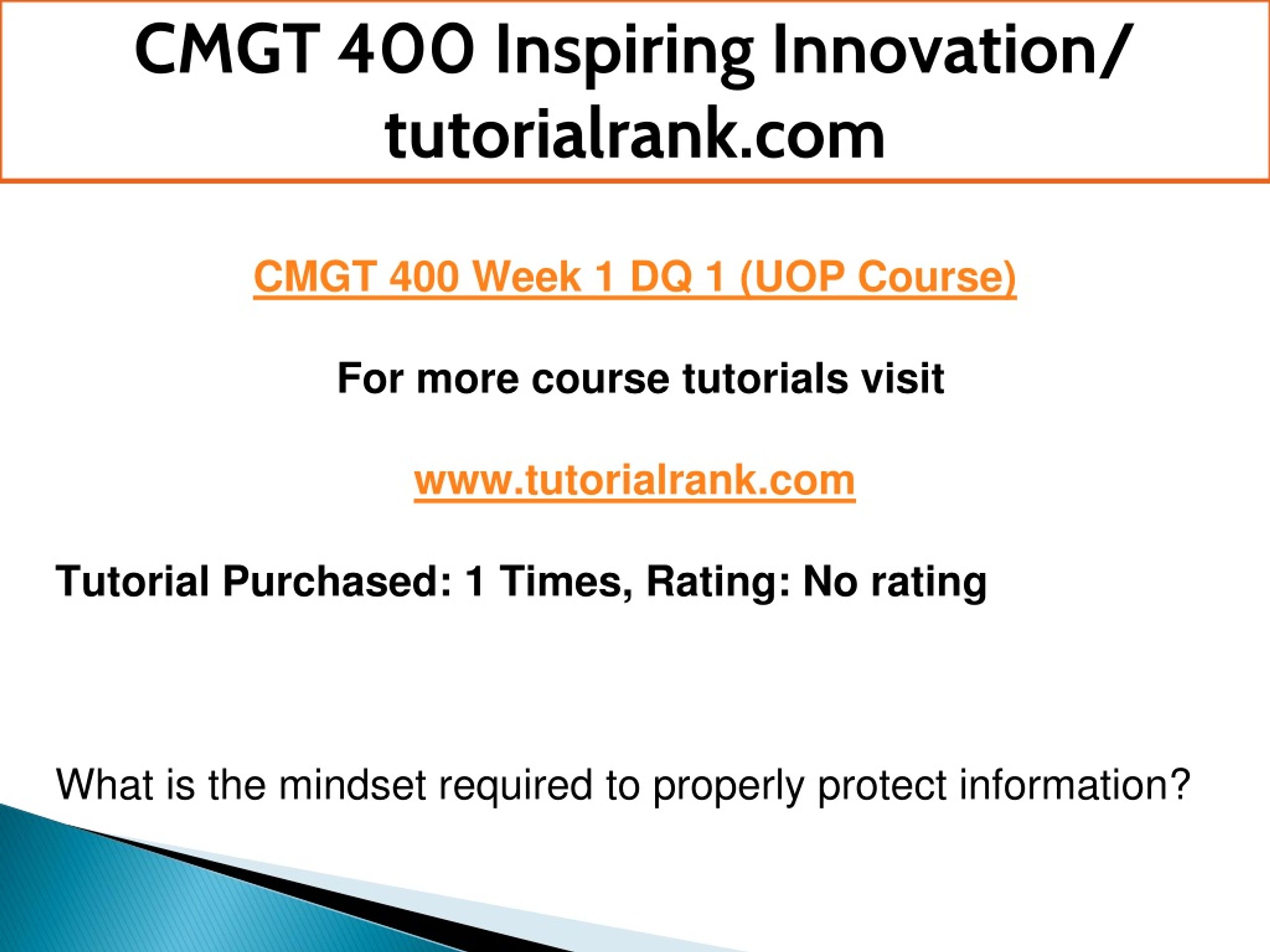 CMGT 400 Inspiring Innovation/ tutorialrank.com

CMGT 400 Week 1 DQ 1 (UOP Course)

For more course tutorials visit

www.tutorialrank.com

Tutorial Purchased: 1 Times, Rating: No rating

What is the mindset required to properly protect information?